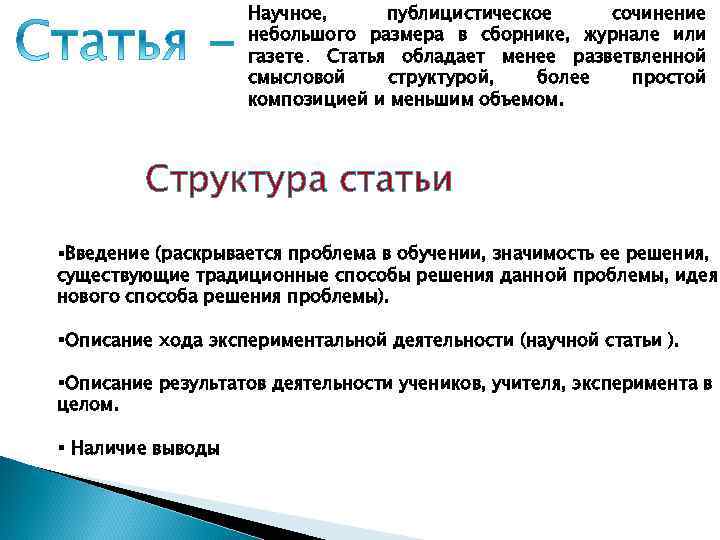 Статья – Научное, публицистическое сочинение небольшого размера в сборнике, журнале или газете. Статья обладает менее разветвленной смысловой структурой, более простой композицией и меньшим объемом.

Структура статьи

▪Введение (раскрывается проблема в обучении, значимость ее решения, существующие традиционные способы решения данной проблемы, идея нового способа решения проблемы).

▪Описание хода экспериментальной деятельности (научной статьи ).

▪Описание результатов деятельности учеников, учителя, эксперимента в целом.

▪ Наличие выводы